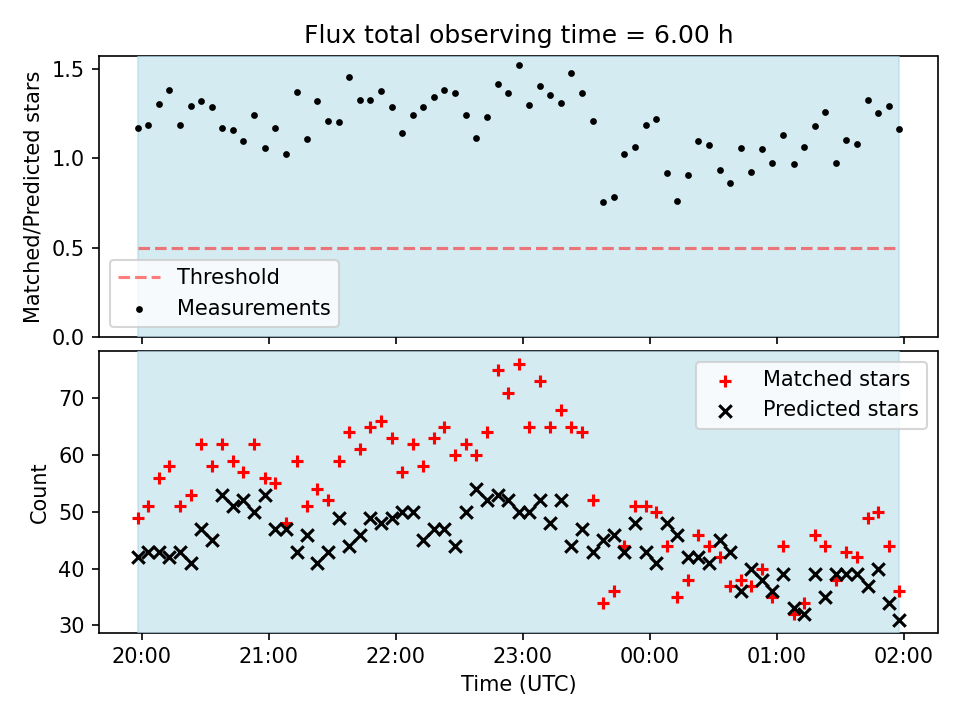 Flux total observing time = 6.00 h

Matched/Predicted stars

1.5
1.0
0.5
0.0

Threshold
Measurements

Count

70
60
50
40
30

Matched stars
Predicted stars

20:00
21:00
22:00
23:00
00:00
01:00
02:00

Time (UTC)